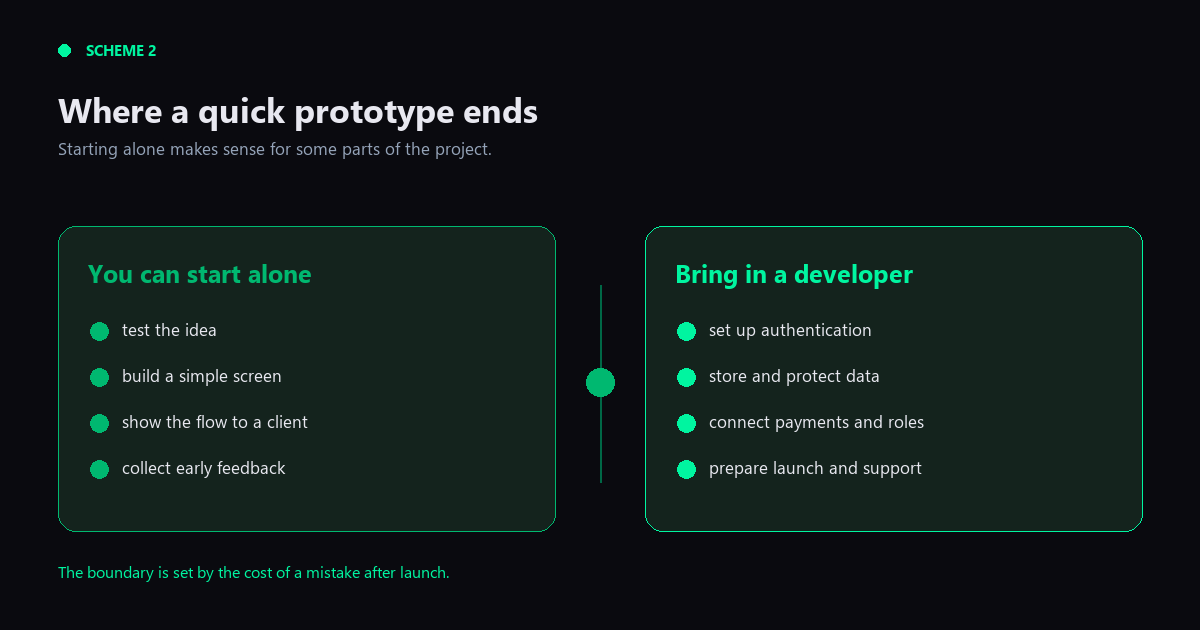 SCHEME 2

Where a quick prototype ends

Starting alone makes sense for some parts of the project.

You can start alone

test the idea

build a simple screen

show the flow to a client

collect early feedback

Bring in a developer

set up authentication

store and protect data

connect payments and roles

prepare launch and support

The boundary is set by the cost of a mistake after launch.